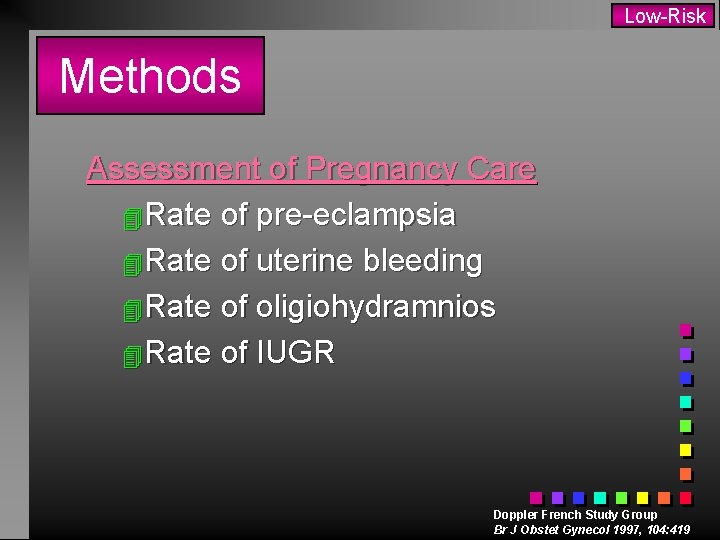 Low-Risk

Methods

Assessment of Pregnancy Care

Rate of pre-eclampsia

Rate of uterine bleeding

Rate of oligiohydramnios

Rate of IUGR

Doppler French Study Group
Br J Obstet Gynecol 1997, 104:419